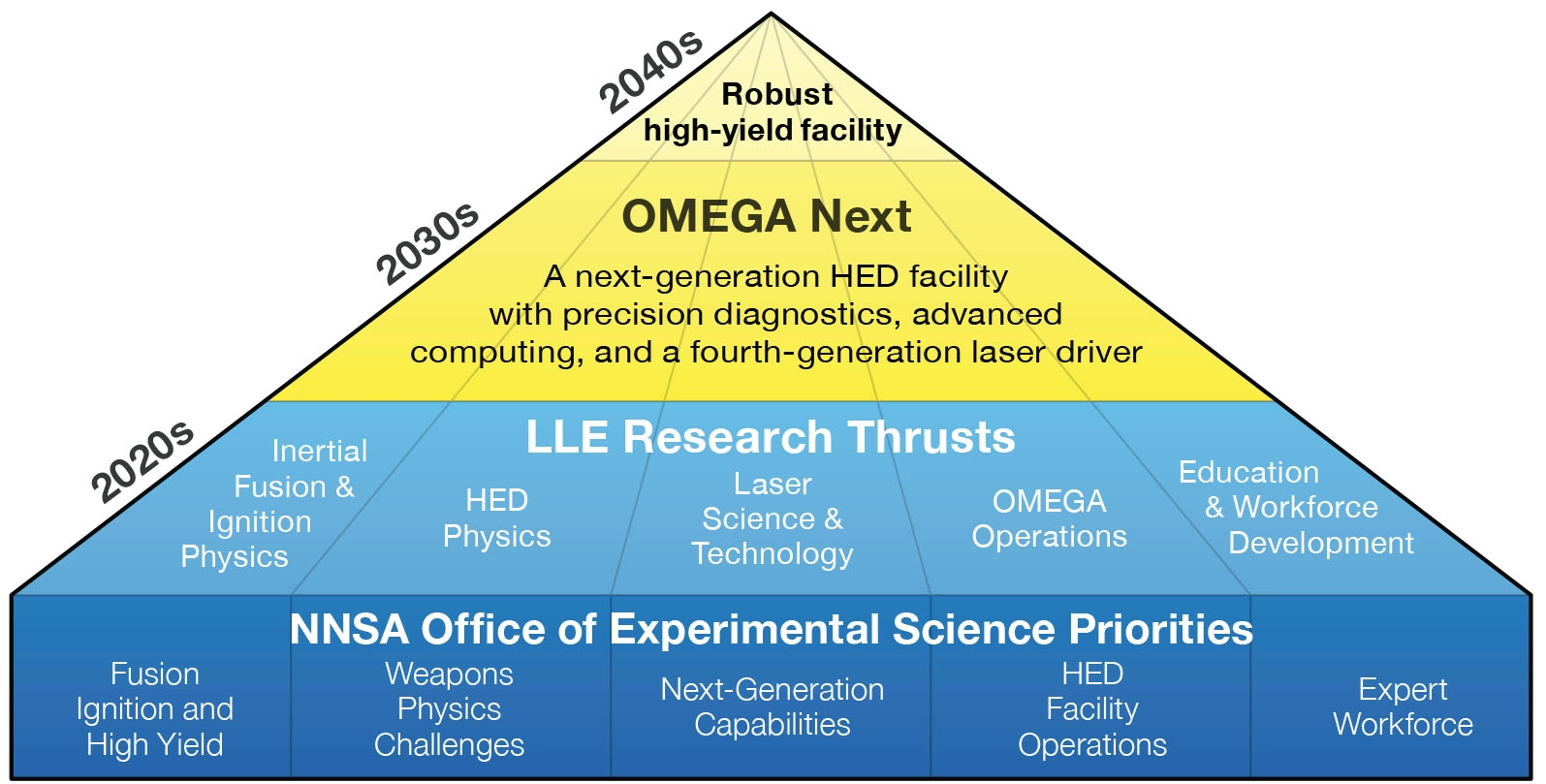 2040s

Robust high-yield facility

2030s

OMEGA Next

A next-generation HED facility with precision diagnostics, advanced computing, and a fourth-generation laser driver

2020s

LLE Research Thrusts

Inertial Fusion & Ignition Physics

HED Physics

Laser Science & Technology

OMEGA Operations

Education & Workforce Development

NNSA Office of Experimental Science Priorities

Fusion Ignition and High Yield

Weapons Physics Challenges

Next-Generation Capabilities

HED Facility Operations

Expert Workforce